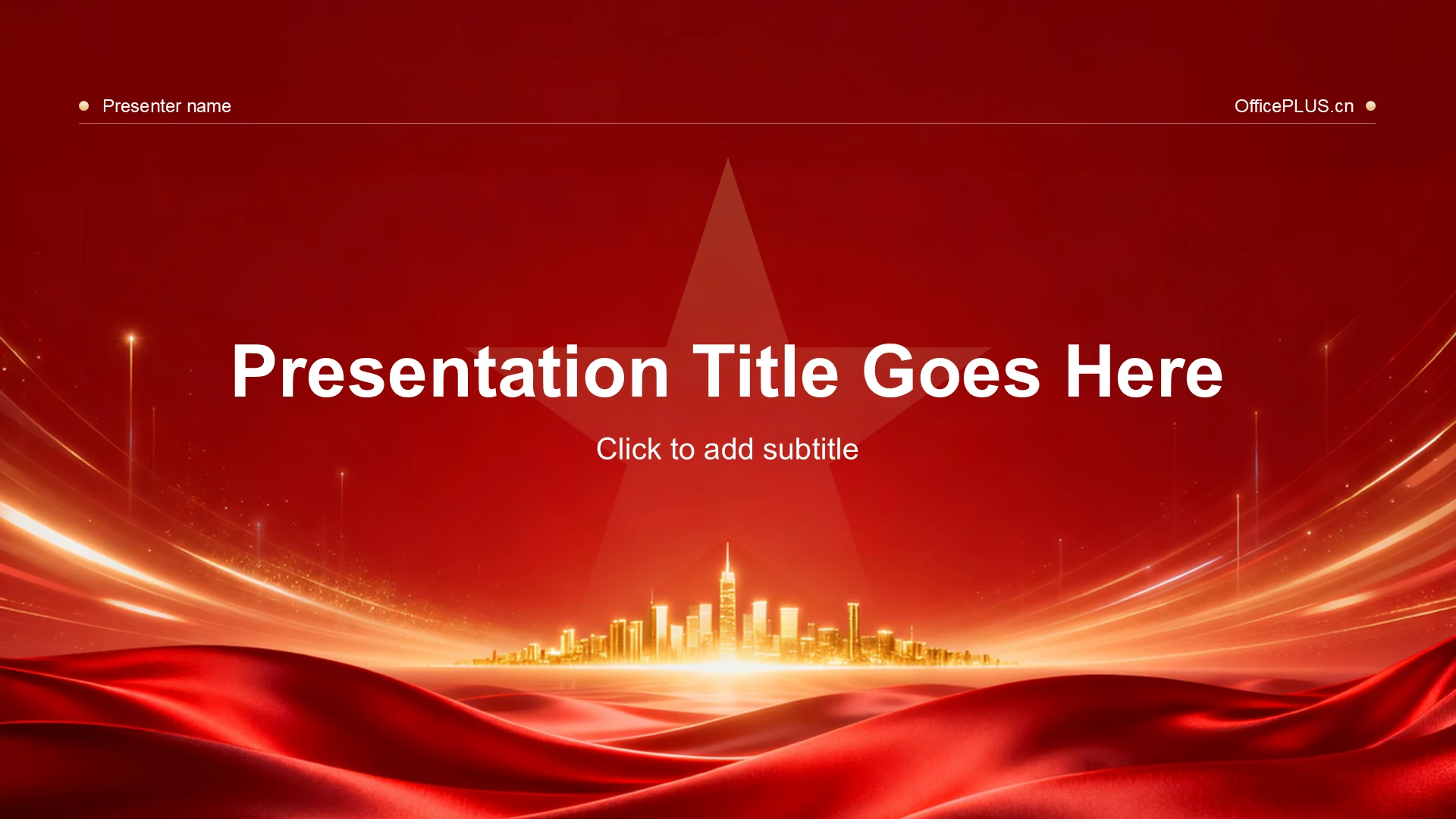 Presenter name

OfficePLUS.cn

Presentation Title Goes Here

Click to add subtitle